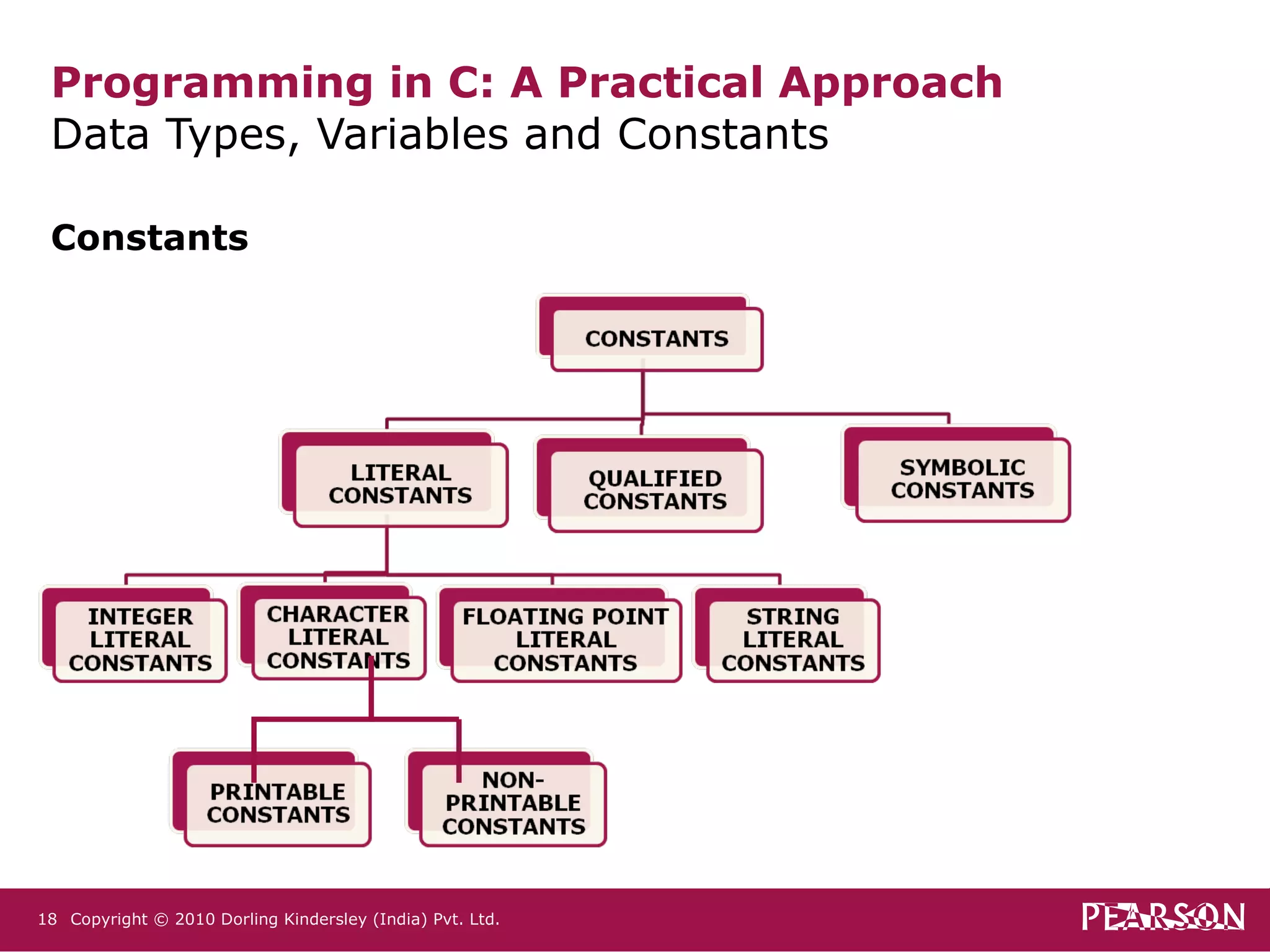 Programming in C: A Practical Approach
Data Types, Variables and Constants

Constants

CONSTANTS

LITERAL CONSTANTS

QUALIFIED CONSTANTS

SYMBOLIC CONSTANTS

INTEGER LITERAL CONSTANTS

CHARACTER LITERAL CONSTANTS

FLOATING POINT LITERAL CONSTANTS

STRING LITERAL CONSTANTS

PRINTABLE CONSTANTS

NON-PRINTABLE CONSTANTS

18 Copyright © 2010 Dorling Kindersley (India) Pvt. Ltd.

PEARSON